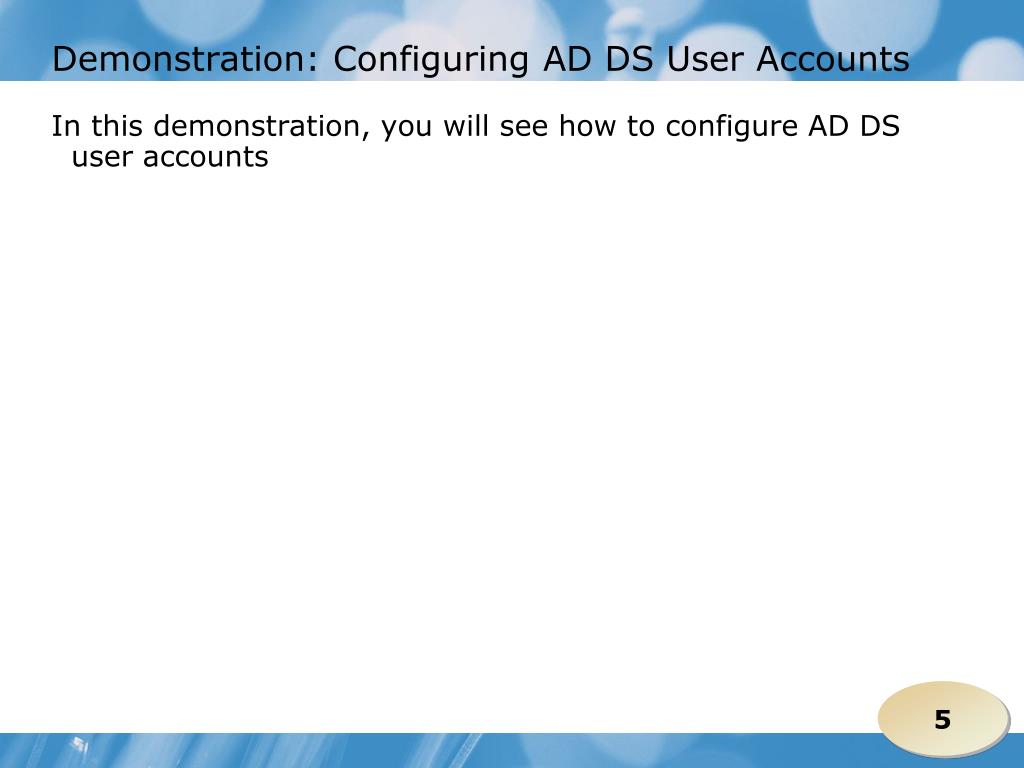 Demonstration: Configuring AD DS User Accounts

In this demonstration, you will see how to configure AD DS user accounts

5